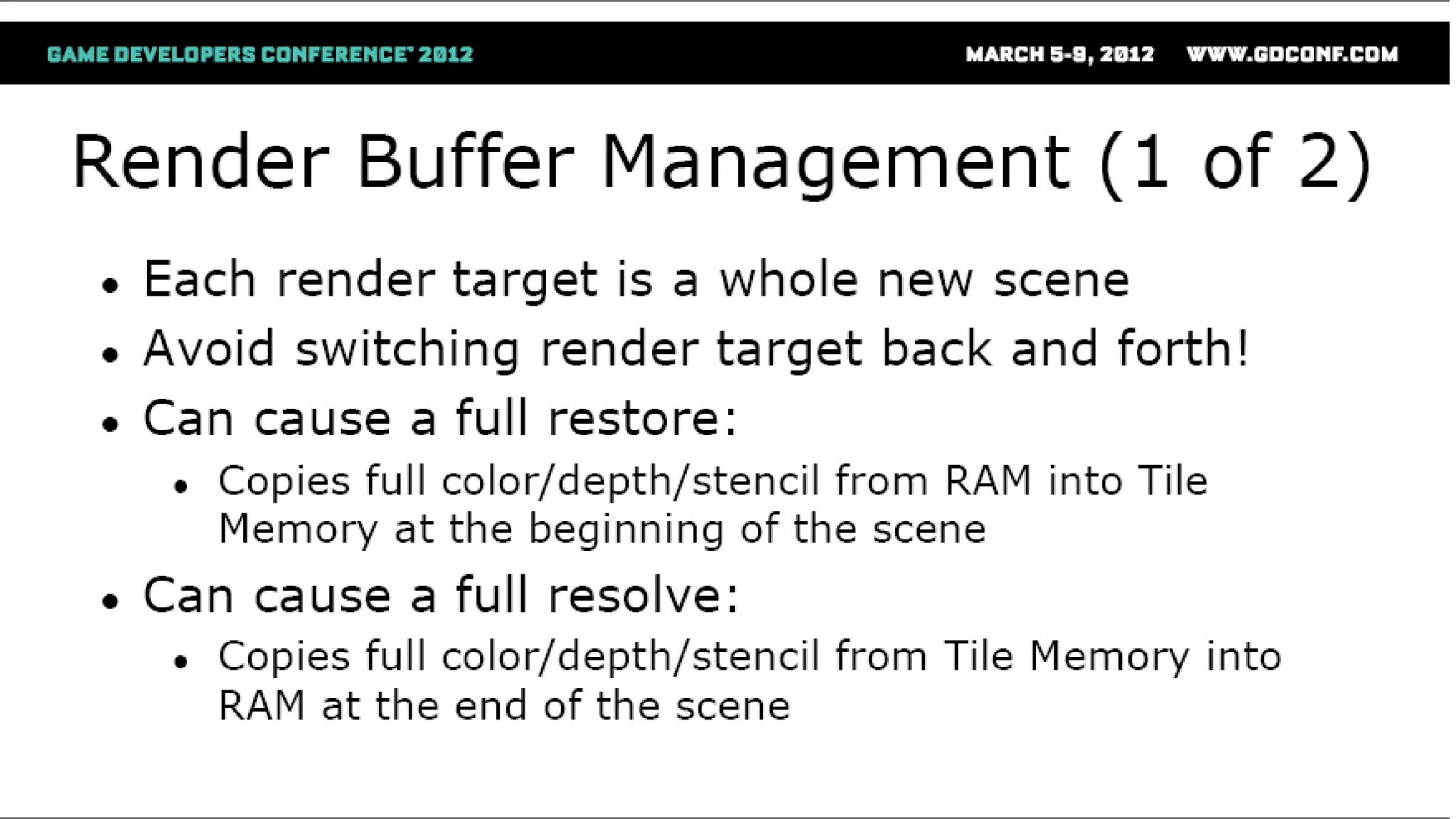 GAME DEVELOPERS CONFERENCE® 2012 MARCH 5-9, 2012 WWW.GDCONF.COM

Render Buffer Management (1 of 2)

• Each render target is a whole new scene
• Avoid switching render target back and forth!
• Can cause a full restore:
  • Copies full color/depth/stencil from RAM into Tile Memory at the beginning of the scene
• Can cause a full resolve:
  • Copies full color/depth/stencil from Tile Memory into RAM at the end of the scene